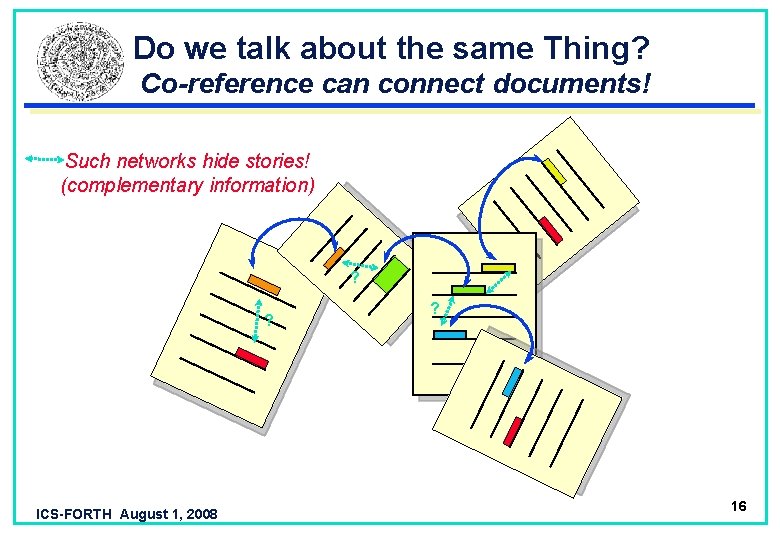 Do we talk about the same Thing?
Co-reference can connect documents!

Such networks hide stories!
(complementary information)

?

?

?

ICS-FORTH August 1, 2008

16